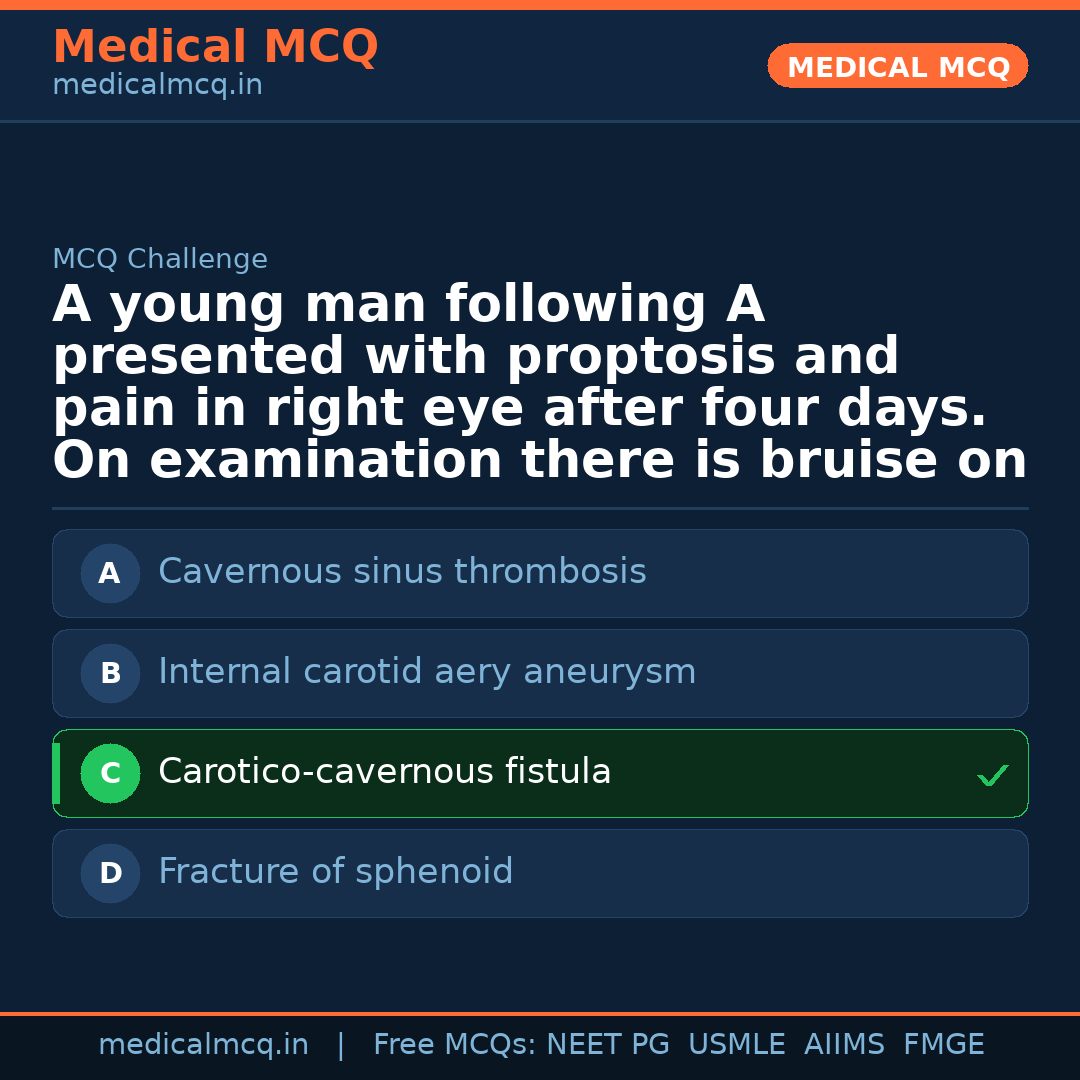 Medical MCQ
medicalmcq.in

MEDICAL MCQ

MCQ Challenge

A young man following A presented with proptosis and pain in right eye after four days. On examination there is bruise on

A Cavernous sinus thrombosis

B Internal carotid aery aneurysm

C Carotico-cavernous fistula ✓

D Fracture of sphenoid

medicalmcq.in | Free MCQs: NEET PG USMLE AIIMS FMGE